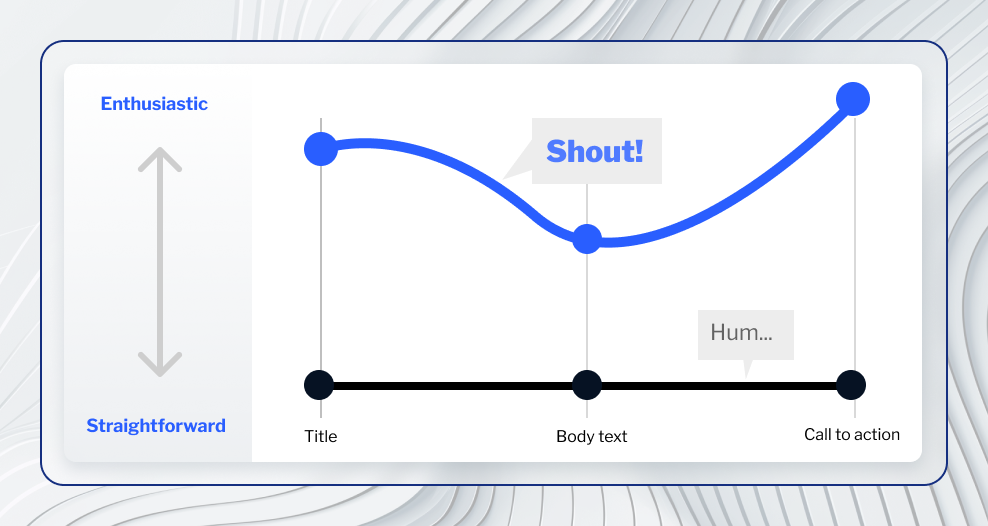 Enthusiastic

Straightforward

Shout!

Hum...

Title

Body text

Call to action